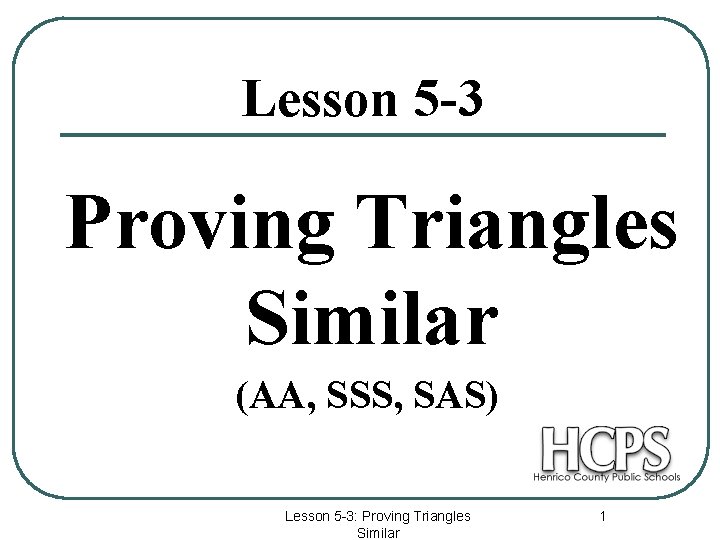 Lesson 5-3

Proving Triangles Similar

(AA, SSS, SAS)

HCPS
Henrico County Public Schools

Lesson 5-3: Proving Triangles Similar

1